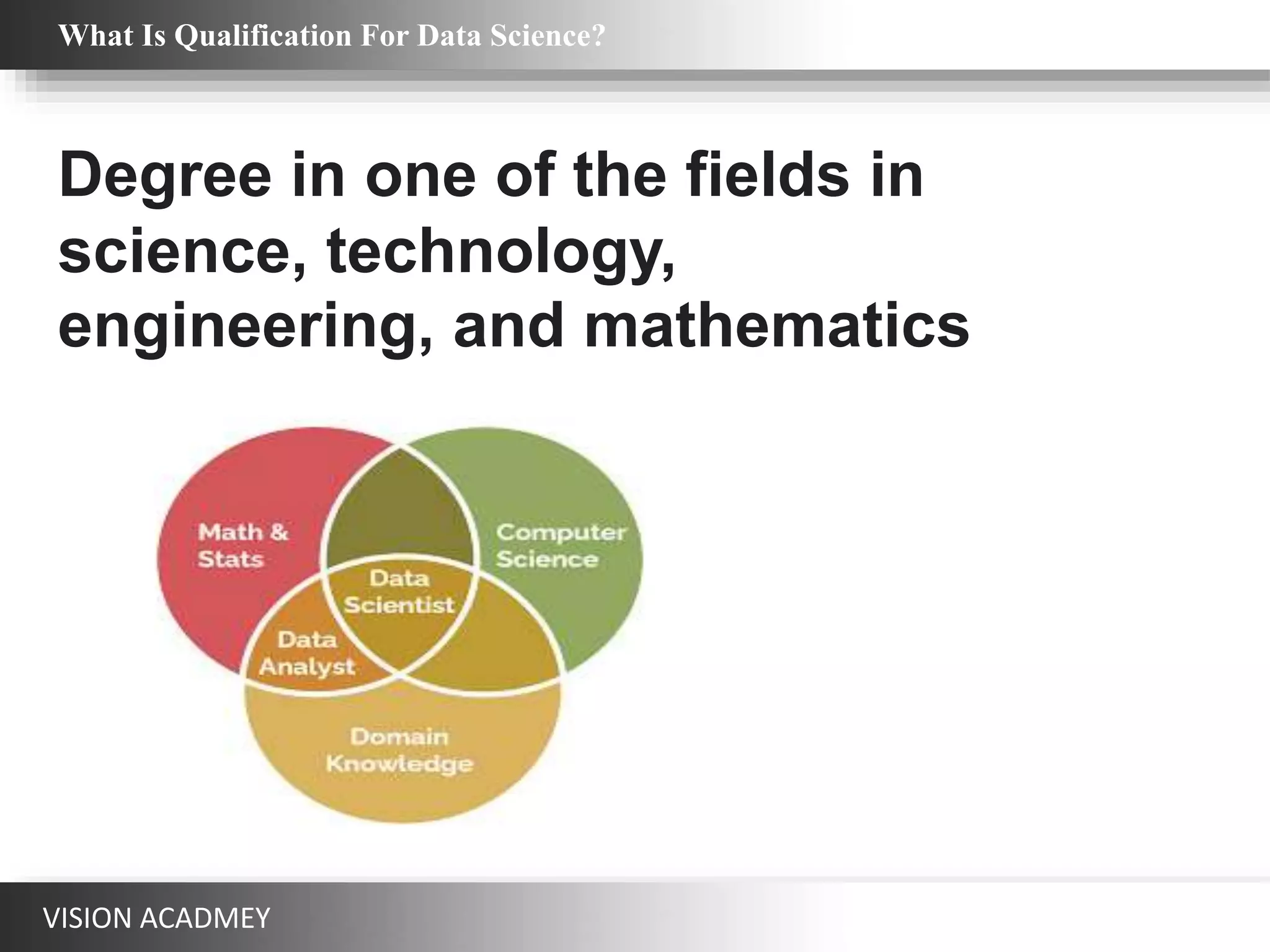 What Is Qualification For Data Science?

Degree in one of the fields in science, technology, engineering, and mathematics

Math & Stats

Computer Science

Data Scientist

Data Analyst

Domain Knowledge

VISION ACADMEY